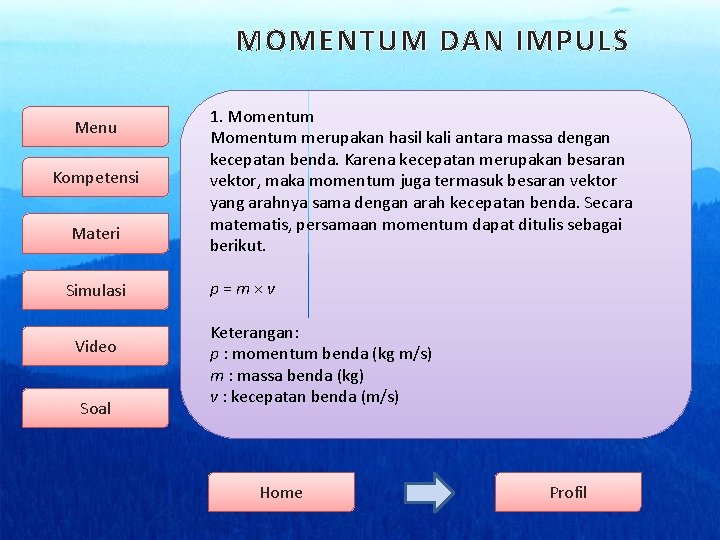 MOMENTUM DAN IMPULS

Menu

Kompetensi

Materi

Simulasi

Video

Soal

1. Momentum
Momentum merupakan hasil kali antara massa dengan kecepatan benda. Karena kecepatan merupakan besaran vektor, maka momentum juga termasuk besaran vektor yang arahnya sama dengan arah kecepatan benda. Secara matematis, persamaan momentum dapat ditulis sebagai berikut.

$p = m \times v$

Keterangan:
$p$ : momentum benda (kg m/s)
$m$ : massa benda (kg)
$v$ : kecepatan benda (m/s)

Home

Profil